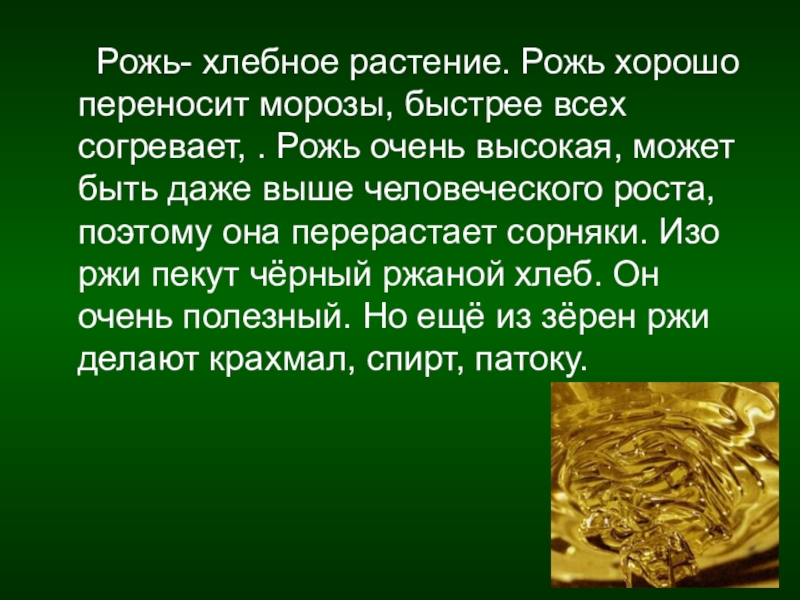 Рожь- хлебное растение. Рожь хорошо переносит морозы, быстрее всех согревает, . Рожь очень высокая, может быть даже выше человеческого роста, поэтому она перерастает сорняки. Изо ржи пекут чёрный ржаной хлеб. Он очень полезный. Но ещё из зёрен ржи делают крахмал, спирт, патоку.